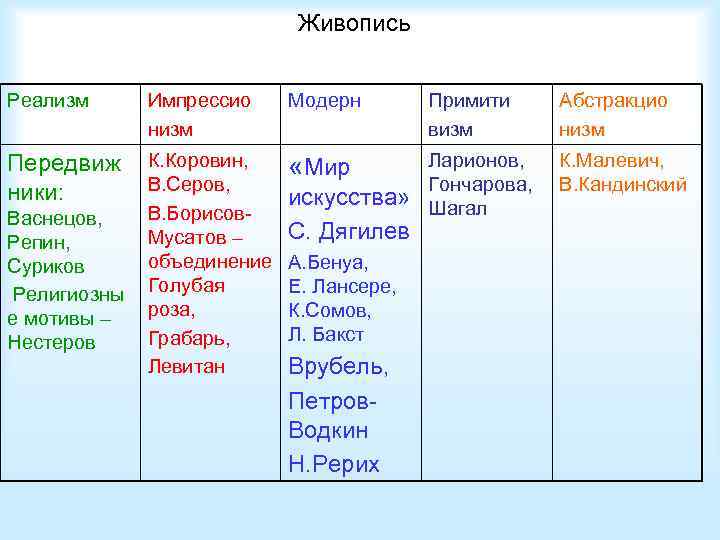 Живопись

| Реализм | Импрессионизм | Модерн | Примитивизм | Абстракционизм |
|---|---|---|---|---|
| Передвижники: Васнецов, Репин, Суриков Религиозные мотивы – Нестеров | К.Коровин, В.Серов, В.Борисов-Мусатов – объединение Голубая роза, Грабарь, Левитан | «Мир искусства» С. Дягилев А.Бенуа, Е. Лансере, К.Сомов, Л. Бакст Врубель, Петров-Водкин Н.Рерих | Ларионов, Гончарова, Шагал | К.Малевич, В.Кандинский |